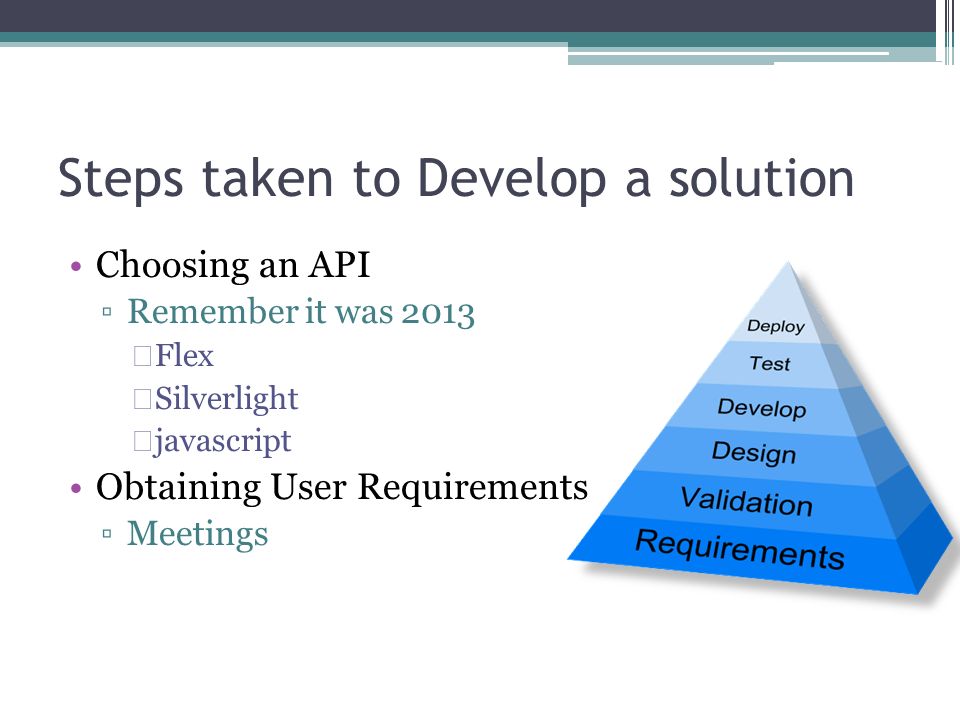 Steps taken to Develop a solution

• Choosing an API
▫ Remember it was 2013
Flex
Silverlight
javascript
• Obtaining User Requirements
▫ Meetings

Deploy
Test
Develop
Design
Validation
Requirements